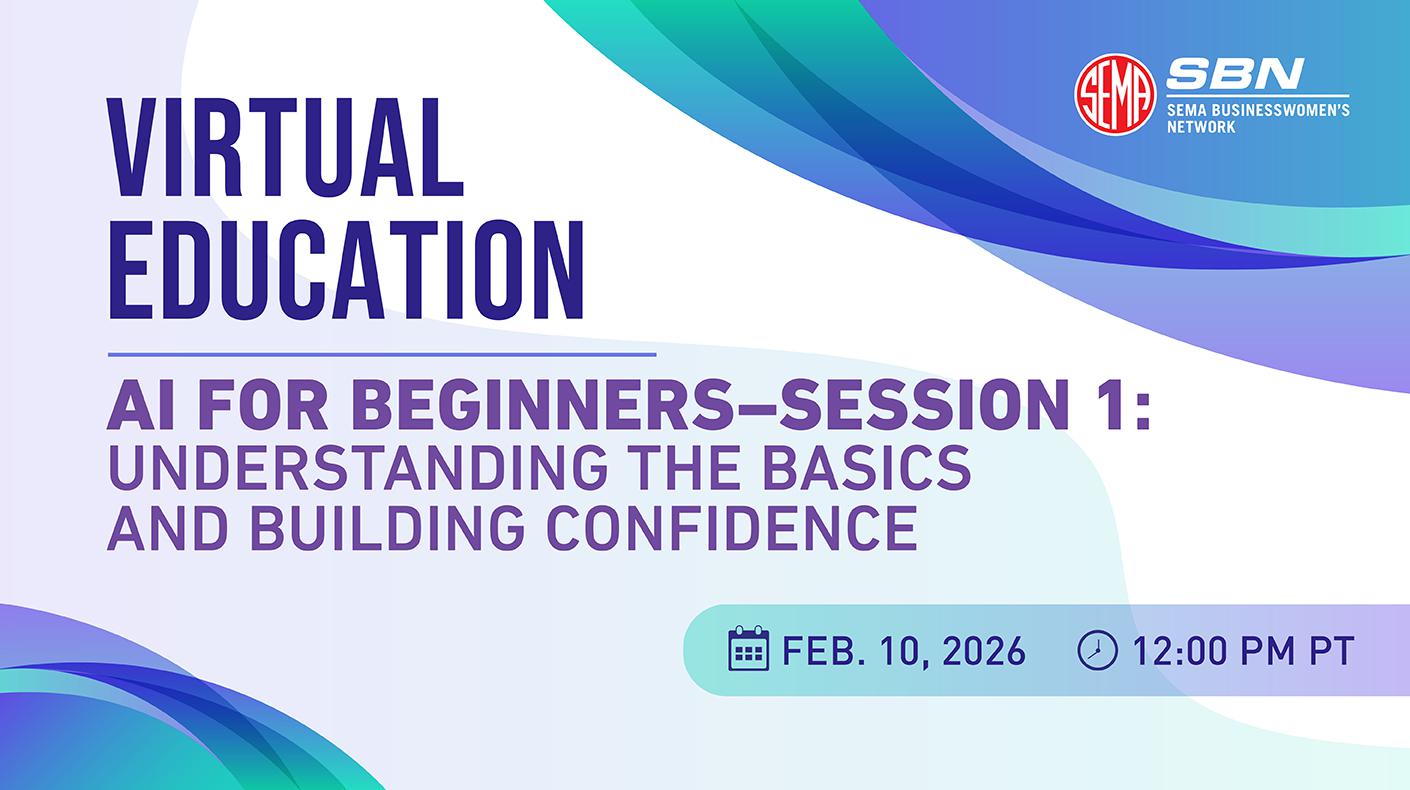 SEMA SBN
SEMA BUSINESSWOMEN'S NETWORK

VIRTUAL EDUCATION

AI FOR BEGINNERS–SESSION 1:
UNDERSTANDING THE BASICS AND BUILDING CONFIDENCE

FEB. 10, 2026 12:00 PM PT